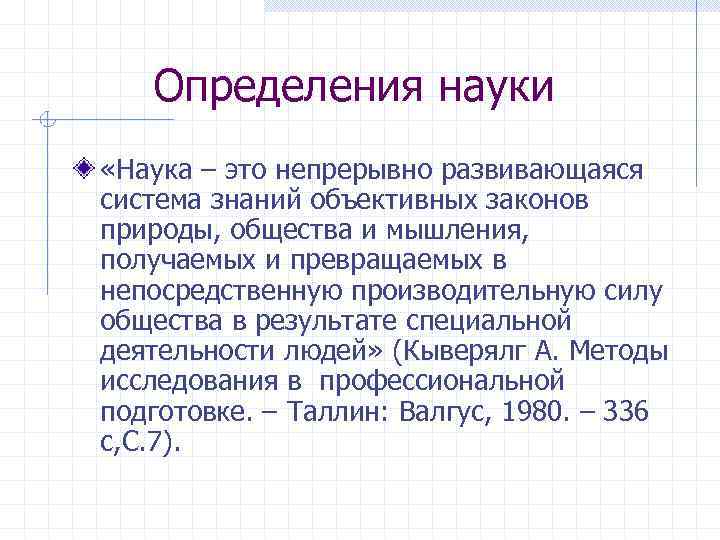 Определения науки

«Наука – это непрерывно развивающаяся система знаний объективных законов природы, общества и мышления, получаемых и превращаемых в непосредственную производительную силу общества в результате специальной деятельности людей» (Кыверялг А. Методы исследования в профессиональной подготовке. – Таллин: Валгус, 1980. – 336 с,С.7).